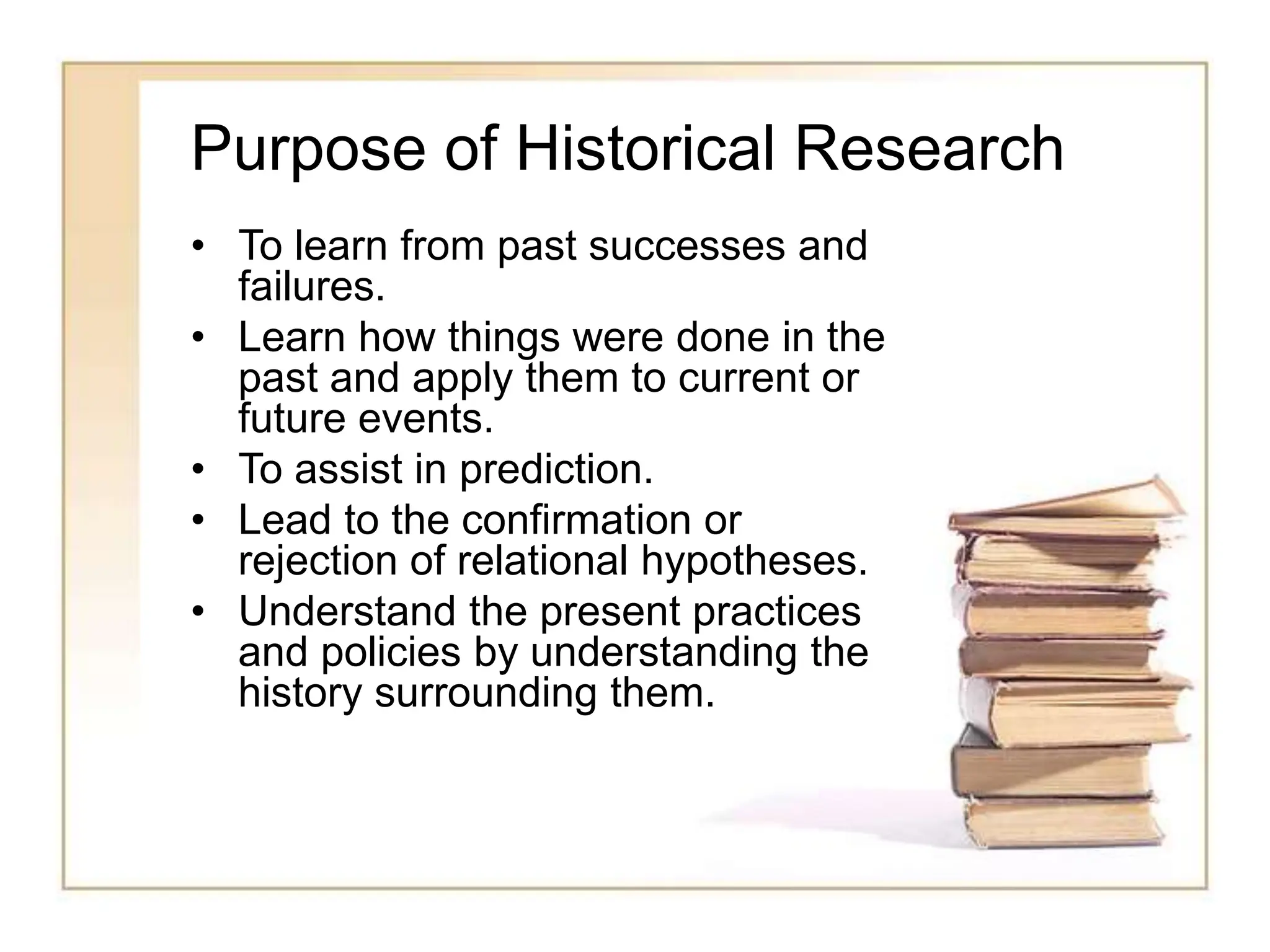 Purpose of Historical Research

• To learn from past successes and failures.
• Learn how things were done in the past and apply them to current or future events.
• To assist in prediction.
• Lead to the confirmation or rejection of relational hypotheses.
• Understand the present practices and policies by understanding the history surrounding them.